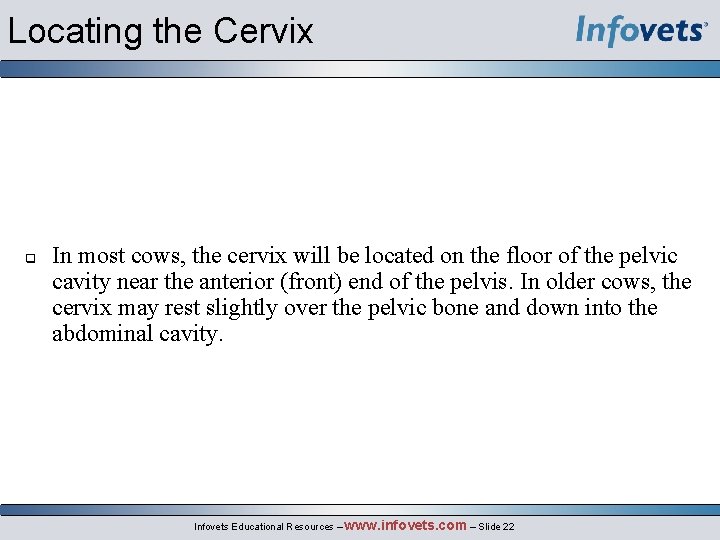 Locating the Cervix

Infovets

In most cows, the cervix will be located on the floor of the pelvic cavity near the anterior (front) end of the pelvis. In older cows, the cervix may rest slightly over the pelvic bone and down into the abdominal cavity.

Infovets Educational Resources – www.infovets.com – Slide 22